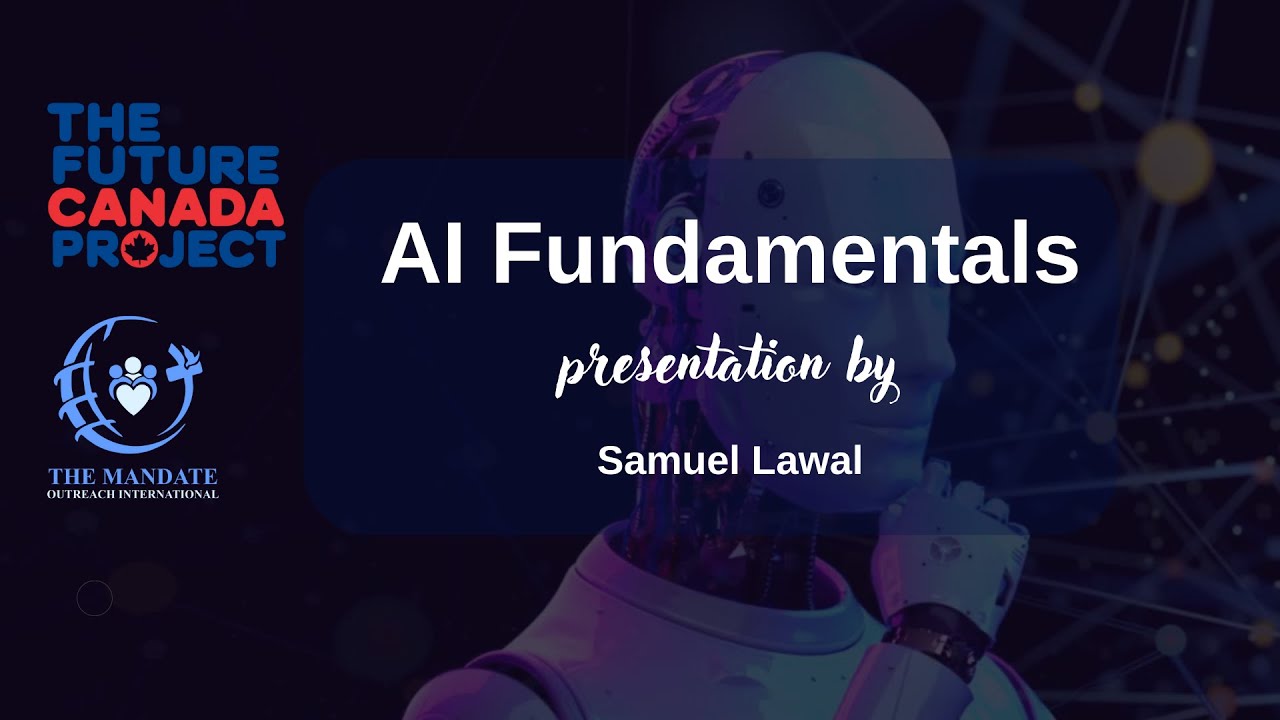 THE FUTURE CANADA PROJECT

THE MANDATE
OUTREACH INTERNATIONAL

AI Fundamentals

presentation by

Samuel Lawal